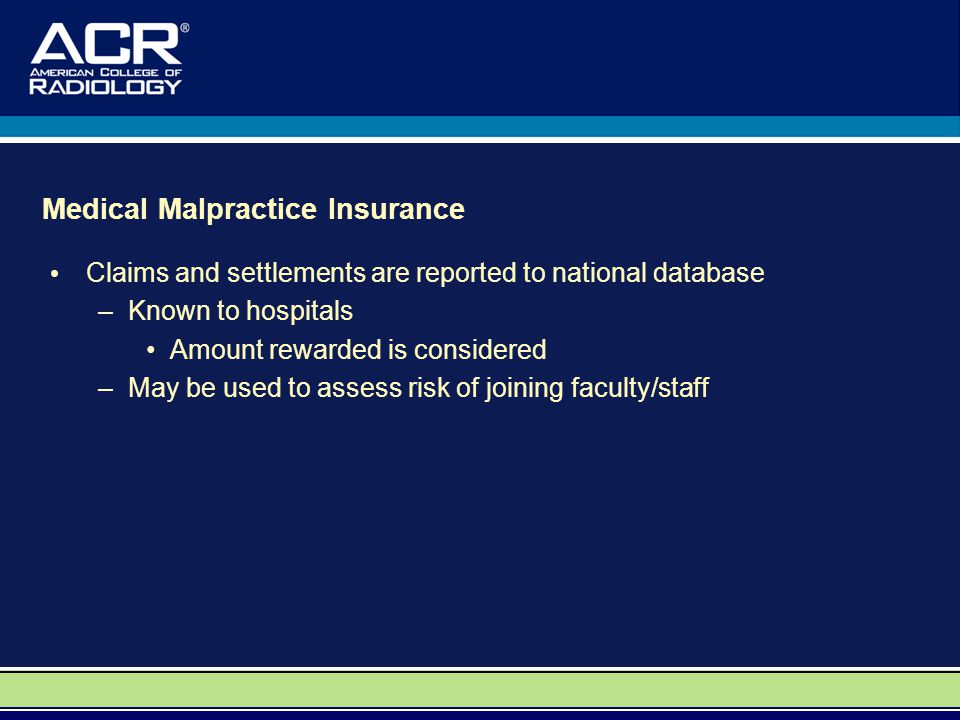 ACR®
AMERICAN COLLEGE OF
RADIOLOGY

Medical Malpractice Insurance

• Claims and settlements are reported to national database
– Known to hospitals
• Amount rewarded is considered
– May be used to assess risk of joining faculty/staff